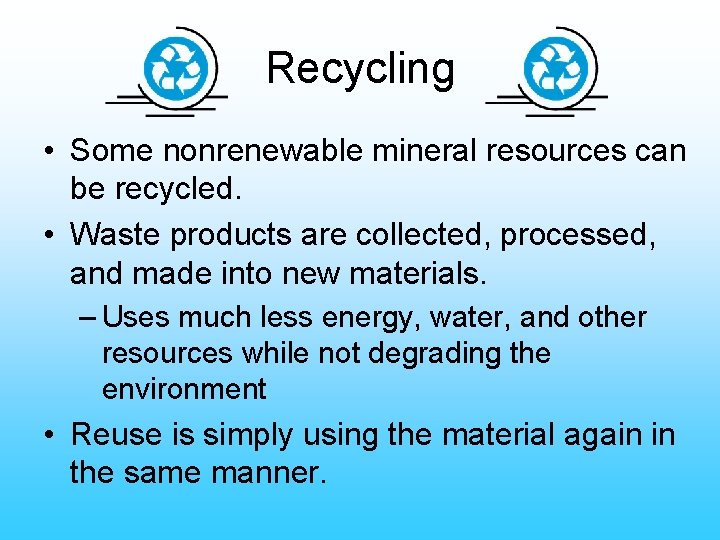 Recycling

• Some nonrenewable mineral resources can be recycled.

• Waste products are collected, processed, and made into new materials.

– Uses much less energy, water, and other resources while not degrading the environment

• Reuse is simply using the material again in the same manner.